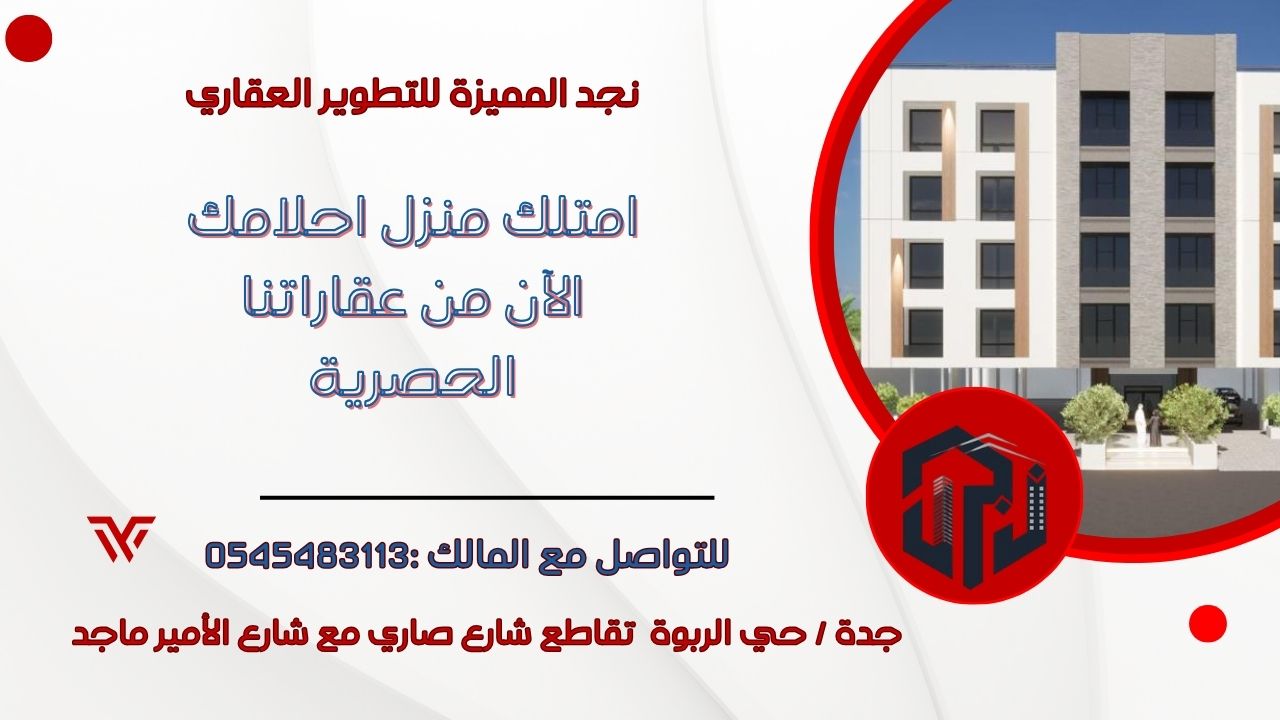 نجد المميزة للتطوير العقاري

امتلك منزل احلامك الآن من عقاراتنا الحصرية

للتواصل مع المالك :0545483113

جدة / حي الربوة تقاطع شارع صاري مع شارع الأمير ماجد